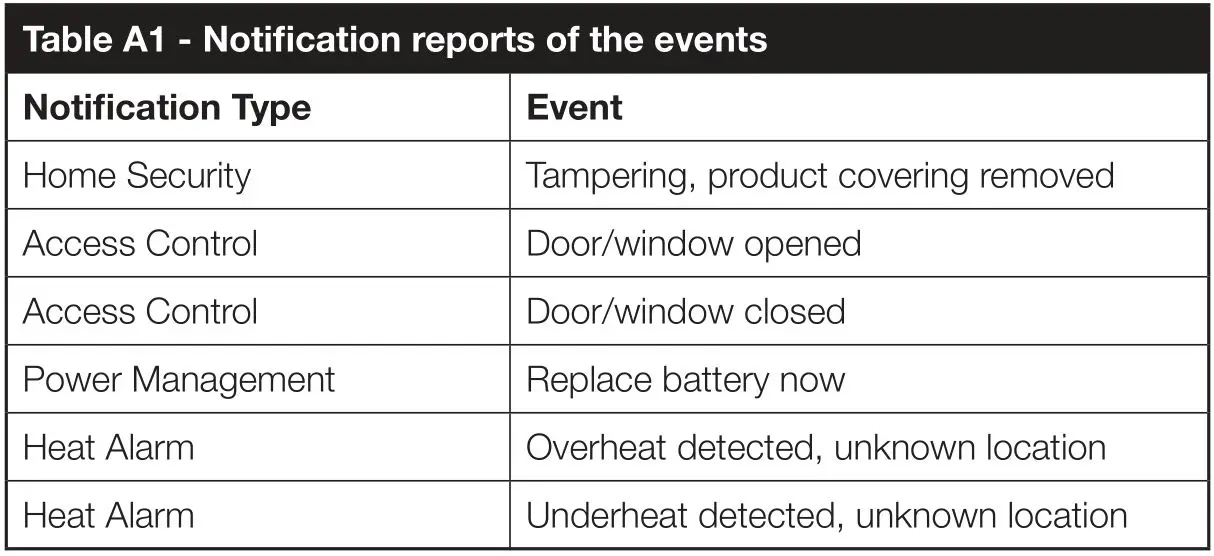 Table A1 - Notification reports of the events

| Notification Type | Event |
|---|---|
| Home Security | Tampering, product covering removed |
| Access Control | Door/window opened |
| Access Control | Door/window closed |
| Power Management | Replace battery now |
| Heat Alarm | Overheat detected, unknown location |
| Heat Alarm | Underheat detected, unknown location |